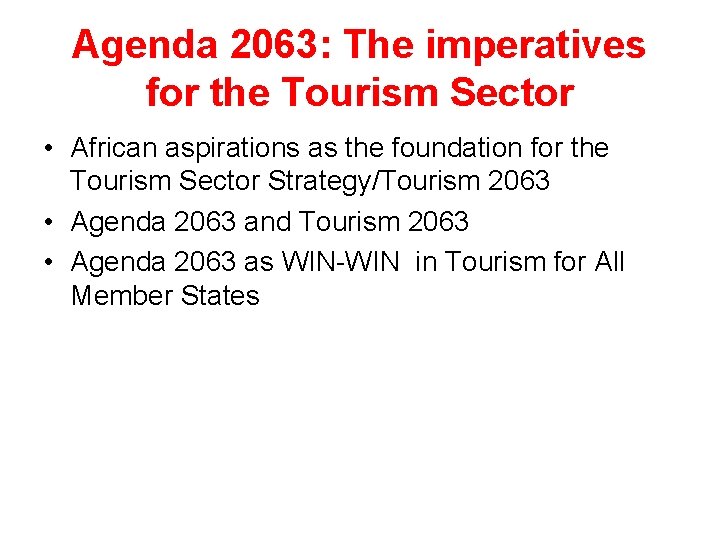 Agenda 2063: The imperatives for the Tourism Sector

• African aspirations as the foundation for the Tourism Sector Strategy/Tourism 2063
• Agenda 2063 and Tourism 2063
• Agenda 2063 as WIN-WIN in Tourism for All Member States